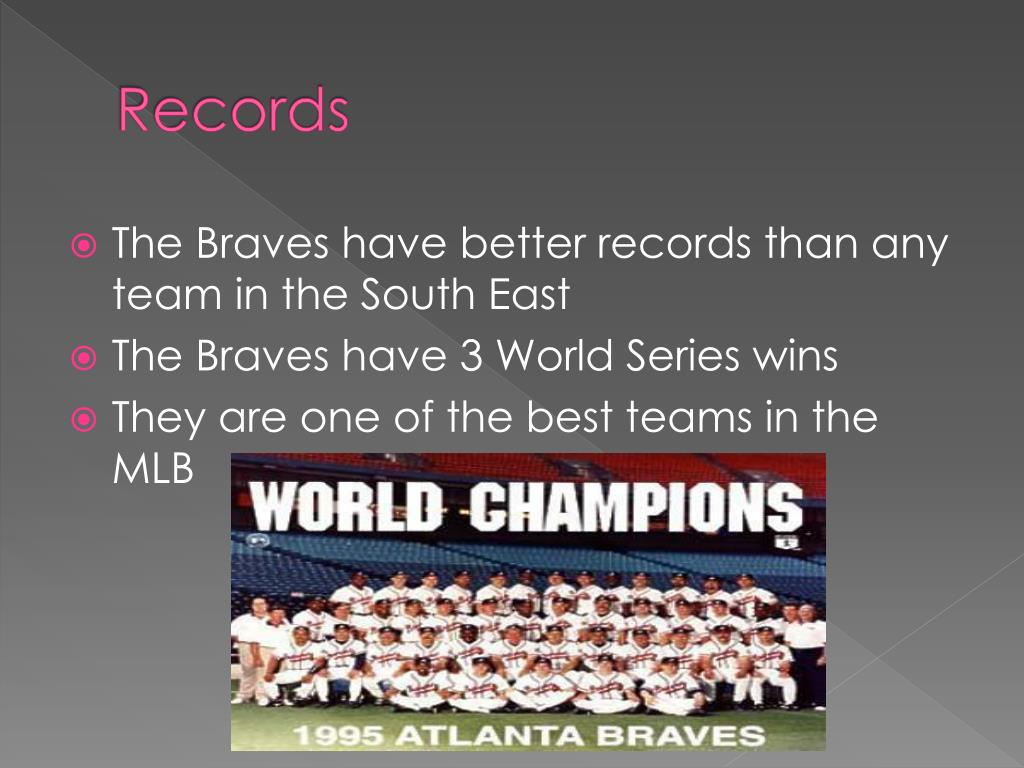 Records

The Braves have better records than any team in the South East

The Braves have 3 World Series wins

They are one of the best teams in the MLB

WORLD CHAMPIONS

1995 ATLANTA BRAVES